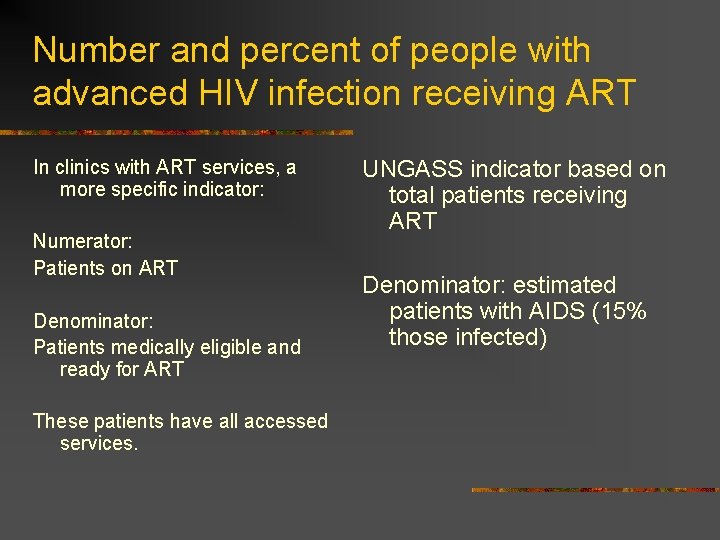 Number and percent of people with advanced HIV infection receiving ART

In clinics with ART services, a more specific indicator:

Numerator:
Patients on ART

Denominator:
Patients medically eligible and ready for ART

These patients have all accessed services.

UNGASS indicator based on total patients receiving ART

Denominator: estimated patients with AIDS (15% those infected)